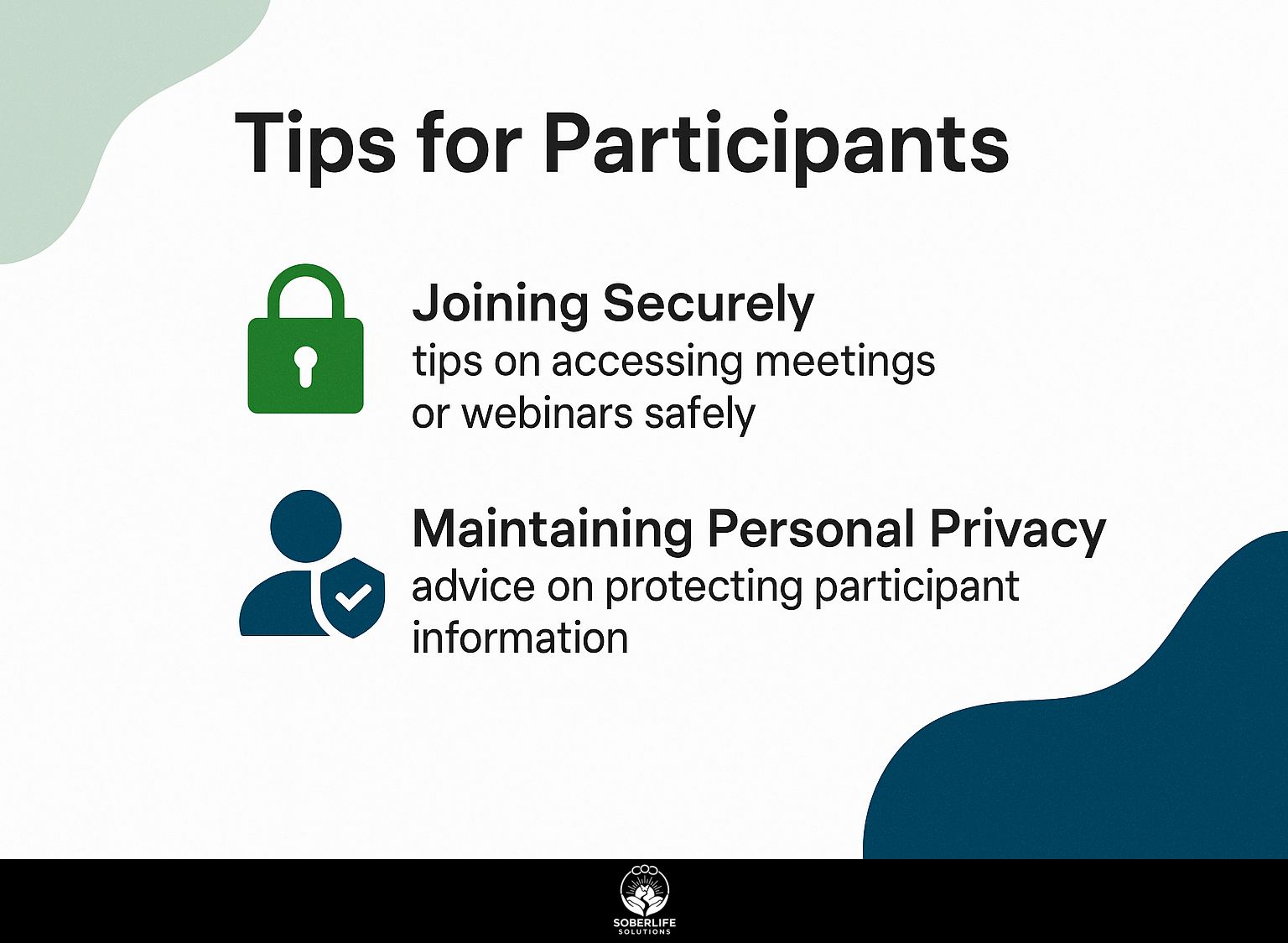 Tips for Participants

Joining Securely
tips on accessing meetings or webinars safely

Maintaining Personal Privacy
advice on protecting participant information

SOBERLIFE
SOLUTIONS